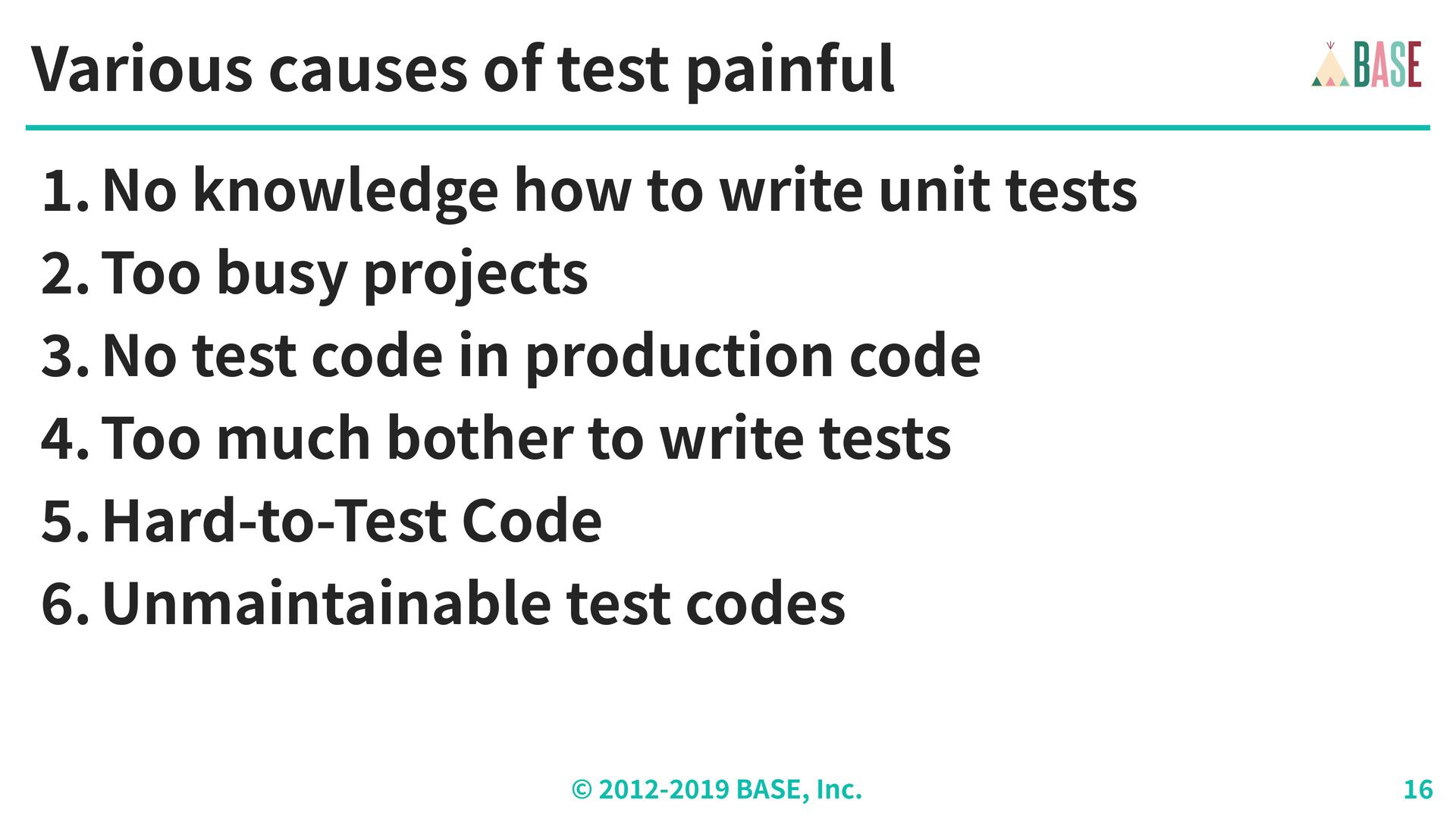 Various causes of test painful

BASE

1. No knowledge how to write unit tests
2. Too busy projects
3. No test code in production code
4. Too much bother to write tests
5. Hard-to-Test Code
6. Unmaintainable test codes

© 2012-2019 BASE, Inc.

16